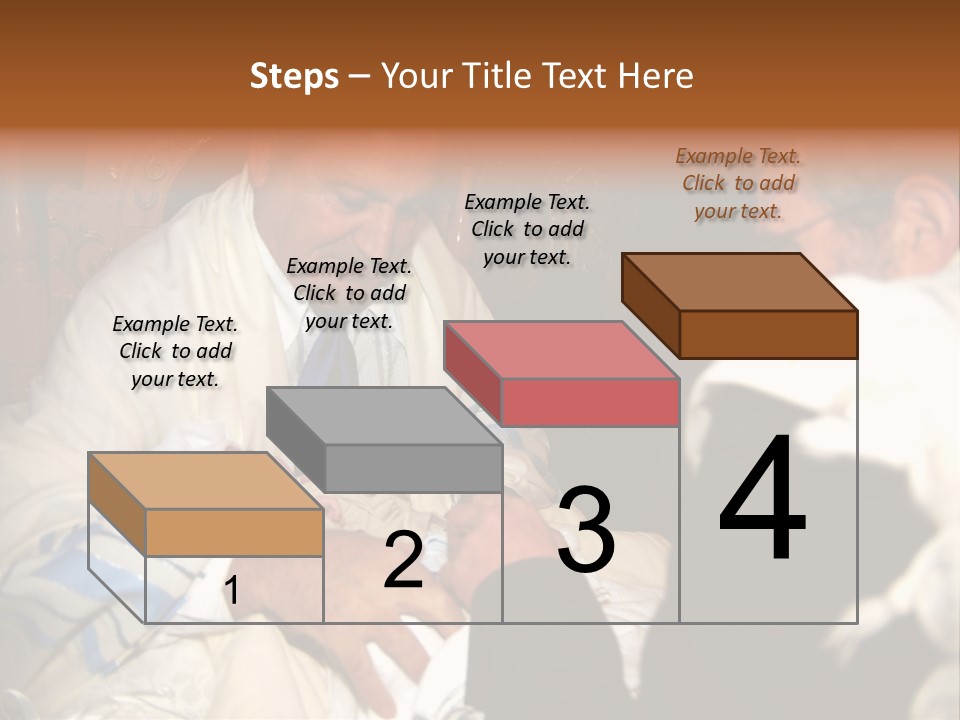 Steps – Your Title Text Here

Example Text. Click to add your text.

Example Text. Click to add your text.

Example Text. Click to add your text.

Example Text. Click to add your text.

1

2

3

4